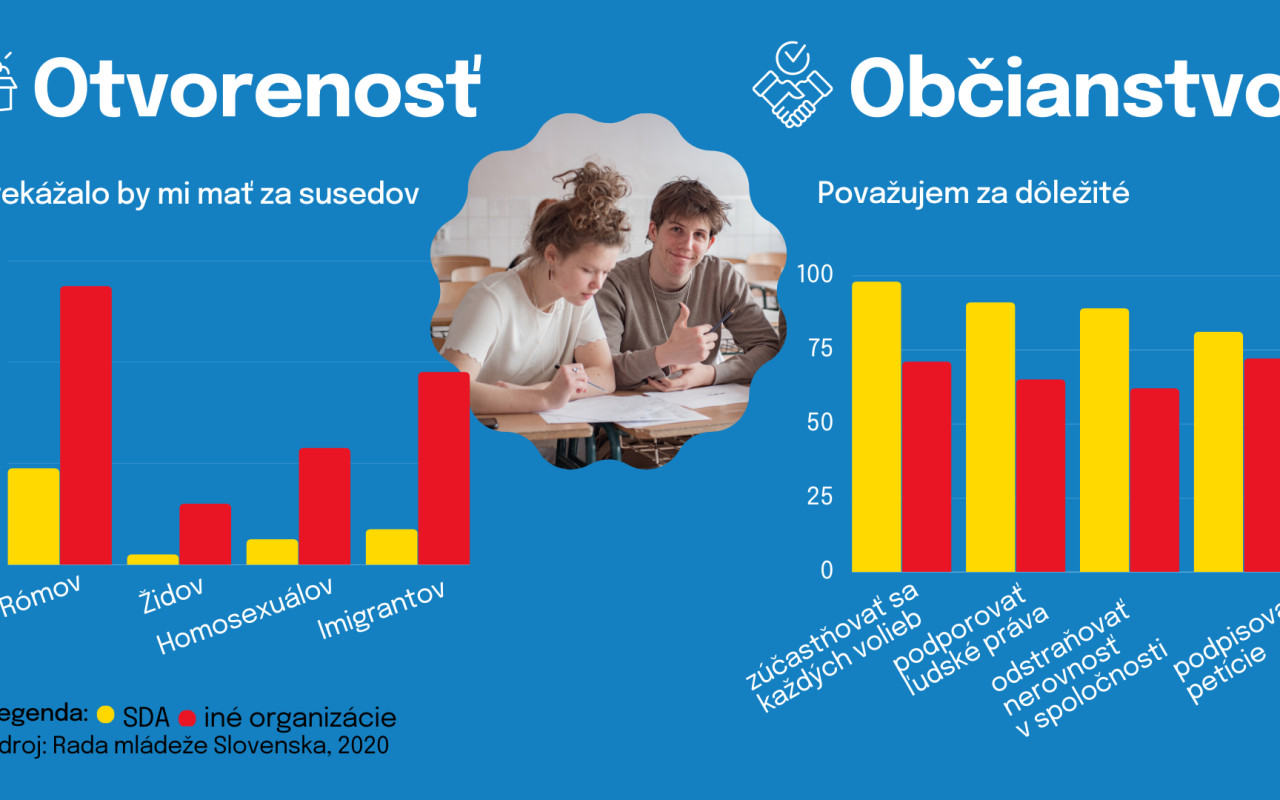 Otvorenosť

rekážalo by mi mať za susedov

Rómov
Židov
Homosexuálov
Imigrantov

egenda: SDA iné organizácie
droj: Rada mládeže Slovenska, 2020

Občianstvo

Považujem za dôležité

100
75
50
25
0

zúčastňovať sa každých volieb
podporovať ľudské práva
odstraňovať nerovnosť v spoločnosti
podpisova petície